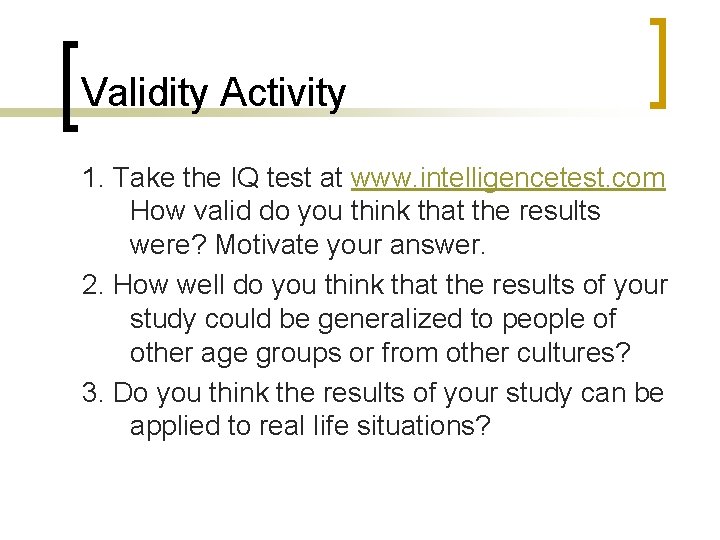 Validity Activity

1. Take the IQ test at www.intelligencetest.com How valid do you think that the results were? Motivate your answer.

2. How well do you think that the results of your study could be generalized to people of other age groups or from other cultures?

3. Do you think the results of your study can be applied to real life situations?